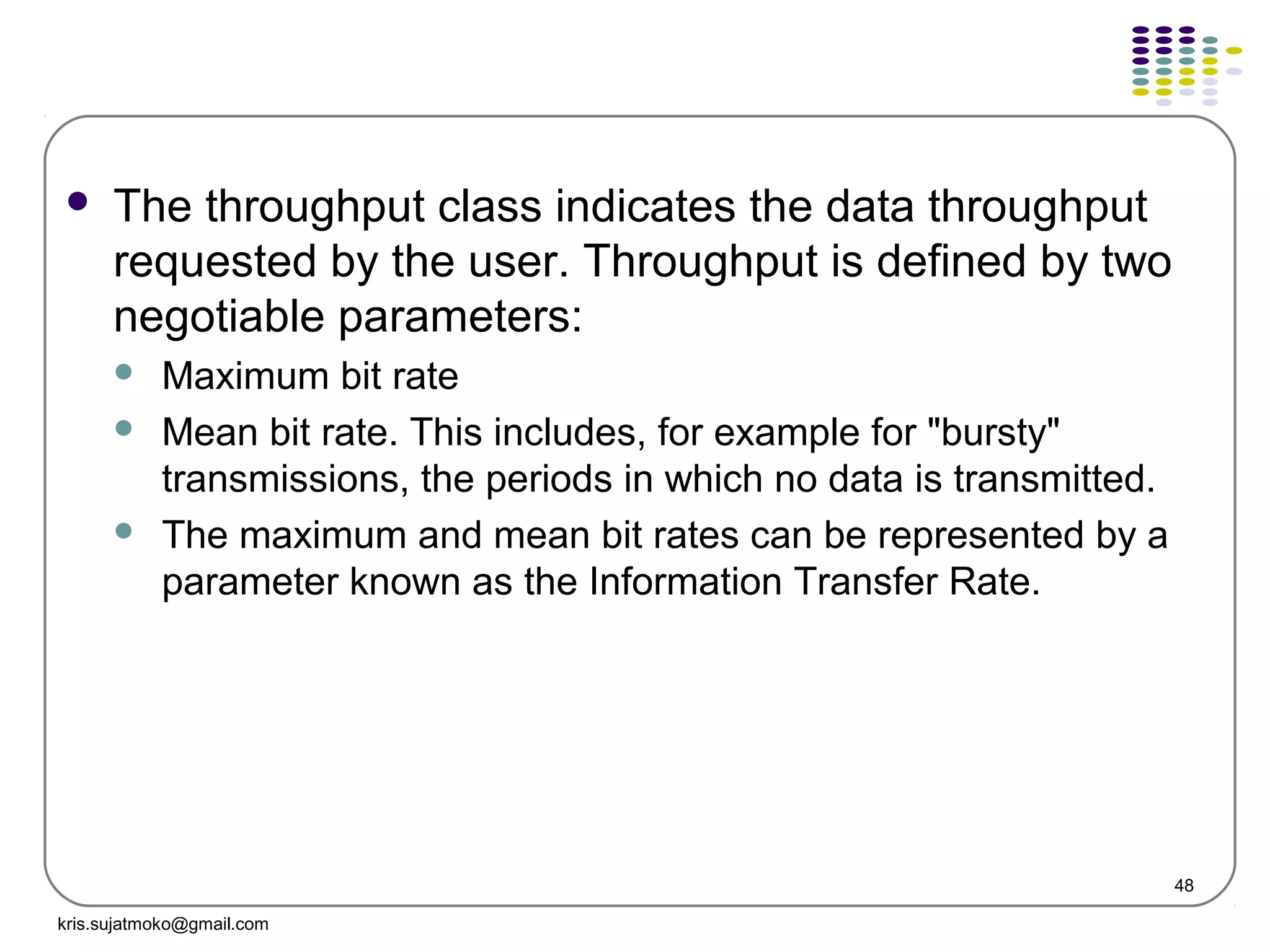 - The throughput class indicates the data throughput requested by the user. Throughput is defined by two negotiable parameters:
  - Maximum bit rate
  - Mean bit rate. This includes, for example for "bursty" transmissions, the periods in which no data is transmitted.
  - The maximum and mean bit rates can be represented by a parameter known as the Information Transfer Rate.

48

kris.sujatmoko@gmail.com